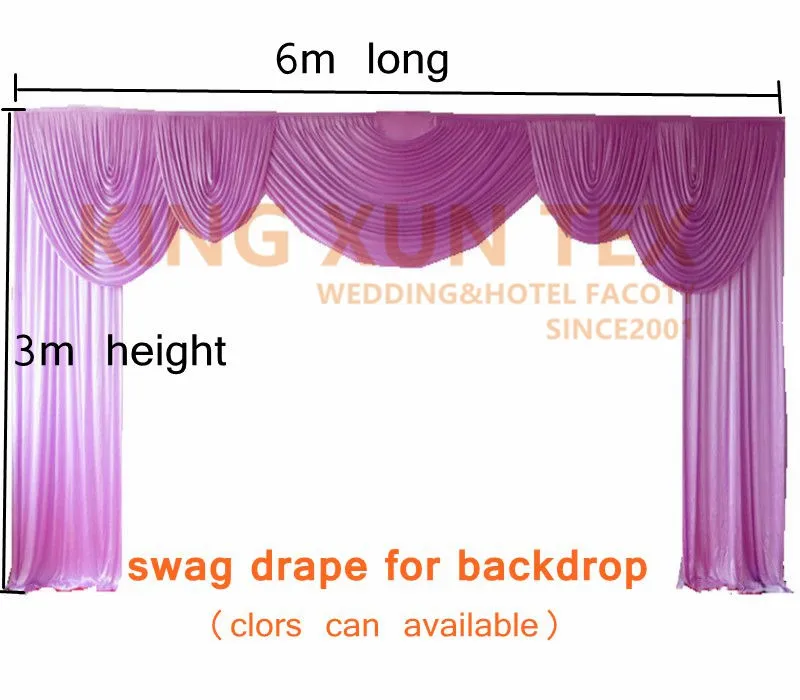 6m long

KING XUN TEX
WEDDING&HOTEL FACOT
SINCE2001

3m height

swag drape for backdrop
（clors can available）